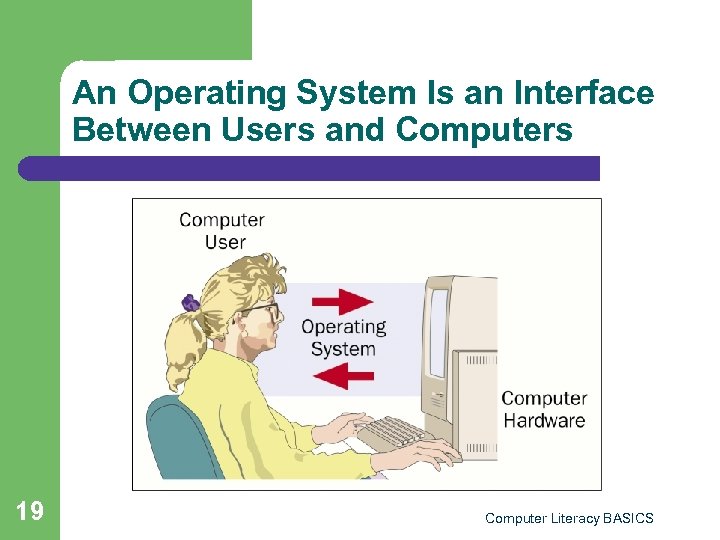 An Operating System Is an Interface Between Users and Computers

Computer User

Operating System

Computer Hardware

19

Computer Literacy BASICS